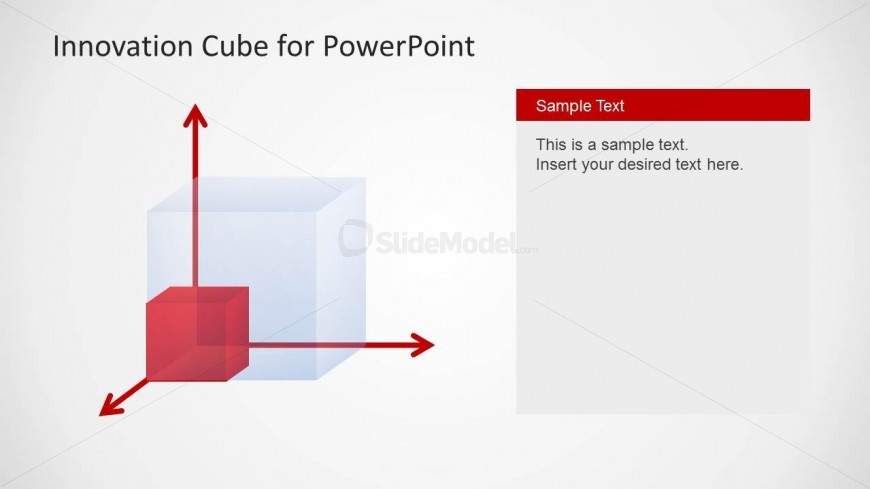 Innovation Cube for PowerPoint

Sample Text

This is a sample text.
Insert your desired text here.

SlideModel.com